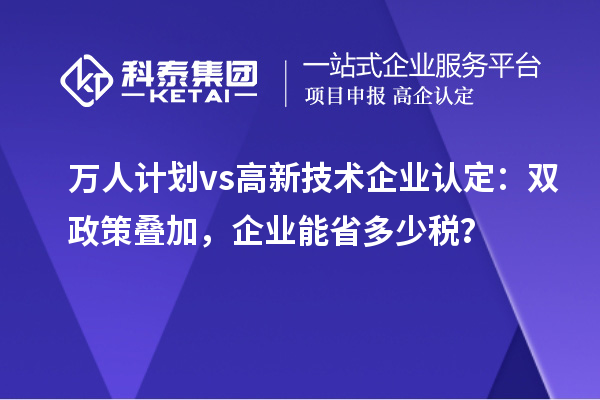 科泰集团
KETAI

一站式企业服务平台
项目申报 高企认定

万人计划vs高新技术企业认定：双政策叠加，企业能省多少税？